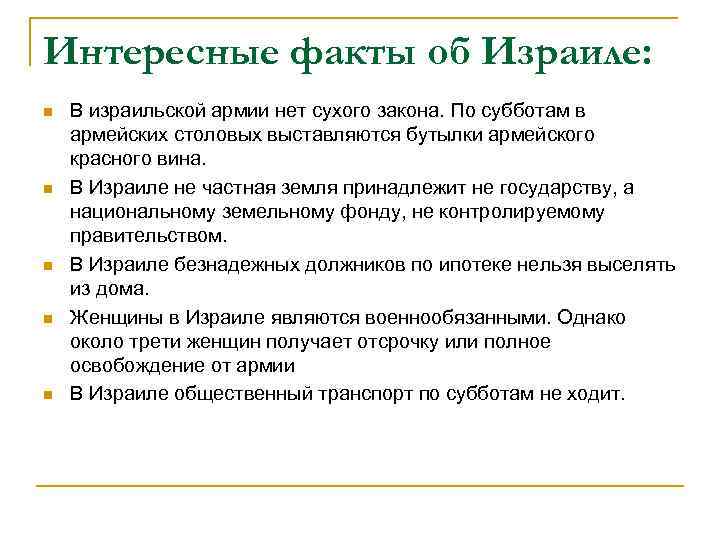 Интересные факты об Израиле:

В израильской армии нет сухого закона. По субботам в армейских столовых выставляются бутылки армейского красного вина.

В Израиле не частная земля принадлежит не государству, а национальному земельному фонду, не контролируемому правительством.

В Израиле безнадежных должников по ипотеке нельзя выселять из дома.

Женщины в Израиле являются военнообязанными. Однако около трети женщин получает отсрочку или полное освобождение от армии

В Израиле общественный транспорт по субботам не ходит.